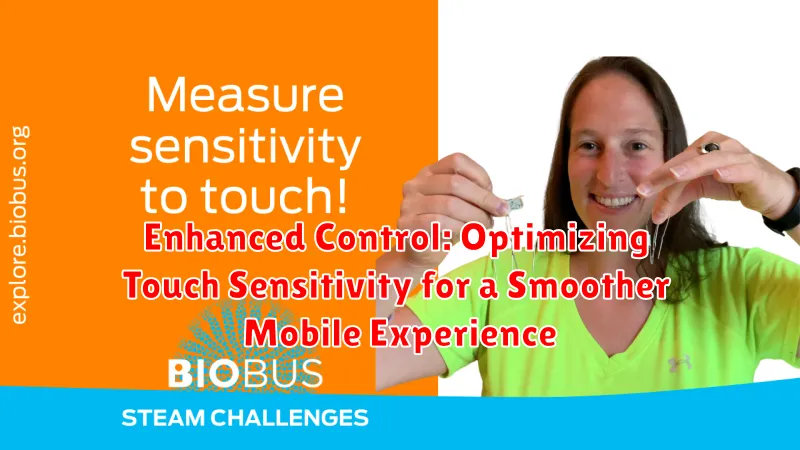 explore.biobus.org

Measure sensitivity to touch!

Enhanced Control: Optimizing Touch Sensitivity for a Smoother Mobile Experience

BIOBUS

STEAM CHALLENGES